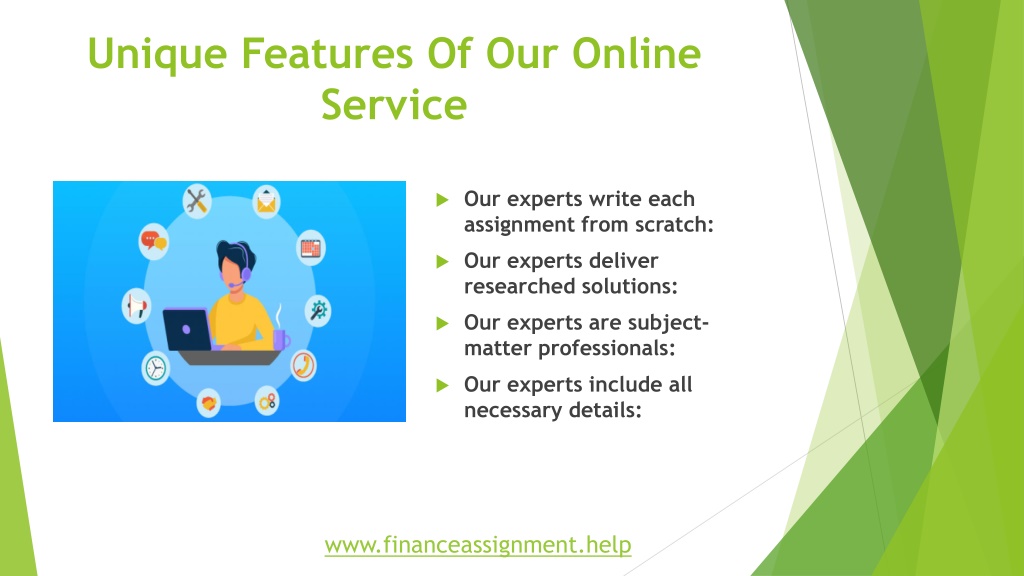 Unique Features Of Our Online Service

Our experts write each assignment from scratch:

Our experts deliver researched solutions:

Our experts are subject-matter professionals:

Our experts include all necessary details:

www.financeassignment.help